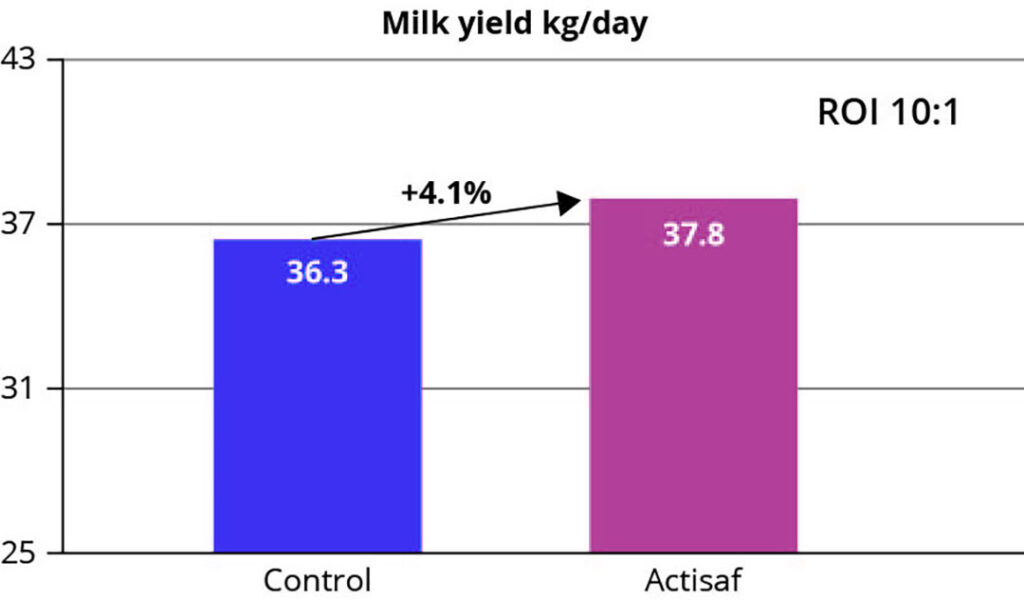 Milk yield kg/day

43

37

31

25

ROI 10:1

+4.1%

36.3

37.8

Control

Actisaf